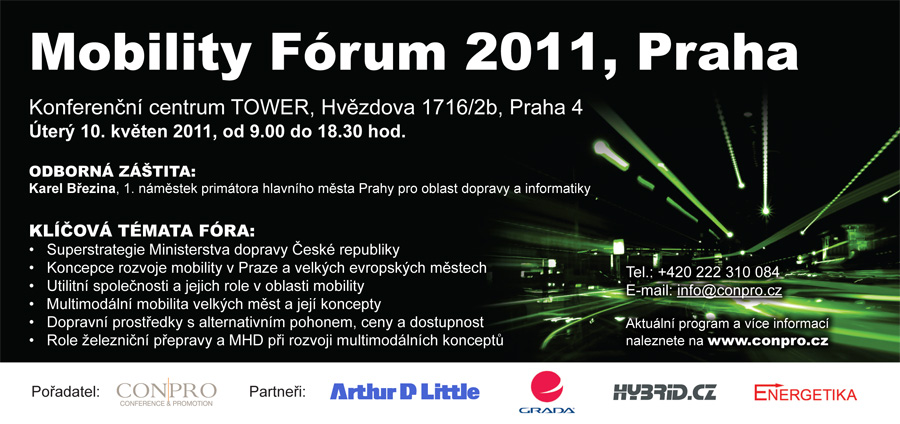 Mobility Fórum 2011, Praha

Konferenční centrum TOWER, Hvězdova 1716/2b, Praha 4
Úterý 10. květen 2011, od 9.00 do 18.30 hod.

ODBORNÁ ZÁŠTITA:
Karel Březina, 1. náměstek primátora hlavního města Prahy pro oblast dopravy a informatiky

KLÍČOVÁ TÉMATA FÓRA:
• Superstrategie Ministerstva dopravy České republiky
• Koncepce rozvoje mobility v Praze a velkých evropských městech
• Utilitní společnosti a jejich role v oblasti mobility
• Multimodální mobilita velkých měst a její koncepty
• Dopravní prostředky s alternativním pohonem, ceny a dostupnost
• Role železniční přepravy a MHD při rozvoji multimodálních konceptů

Tel.: +420 222 310 084
E-mail: info@conpro.cz

Aktuální program a více informací naleznete na www.conpro.cz

Pořadatel: CONPRO CONFERENCE & PROMOTION Partneři: Arthur D Little GRADA HYBRID.CZ ENERGETIKA